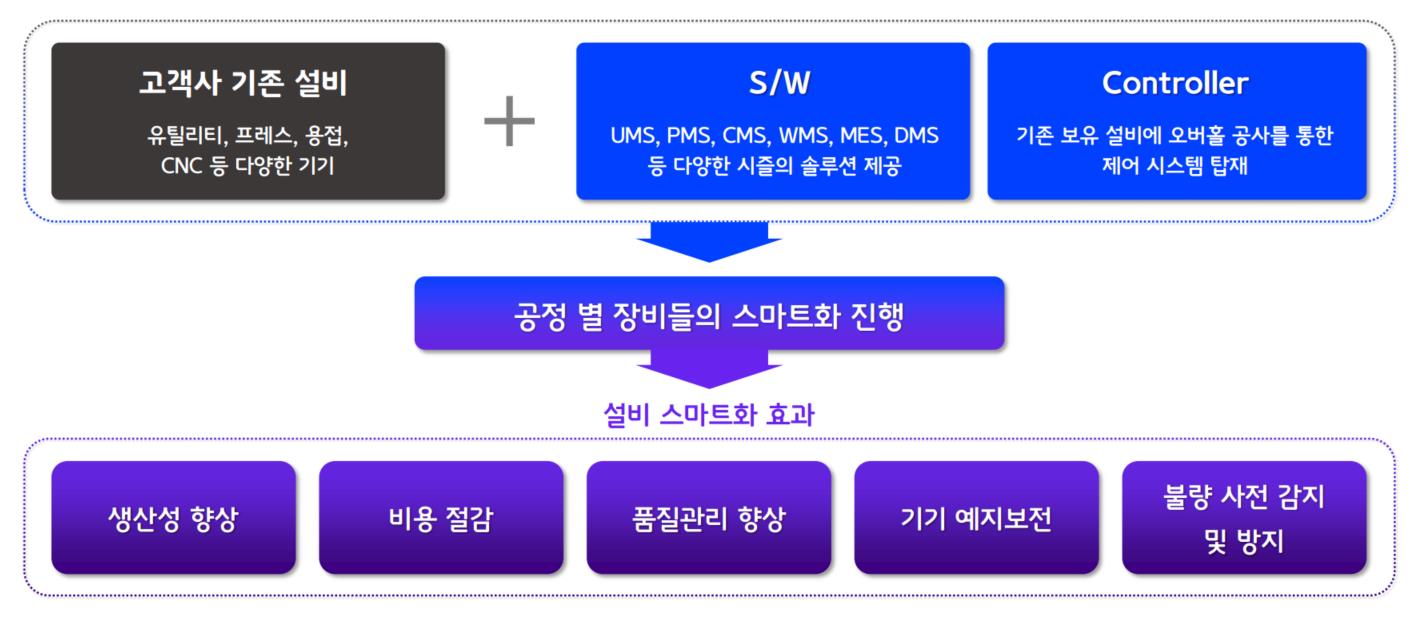 고객사 기존 설비

유틸리티, 프레스, 용접, CNC 등 다양한 기기

+

S/W

UMS, PMS, CMS, WMS, MES, DMS 등 다양한 시즐의 솔루션 제공

Controller

기존 보유 설비에 오버홀 공사를 통한 제어 시스템 탑재

공정 별 장비들의 스마트화 진행

설비 스마트화 효과

생산성 향상

비용 절감

품질관리 향상

기기 예지보전

불량 사전 감지 및 방지